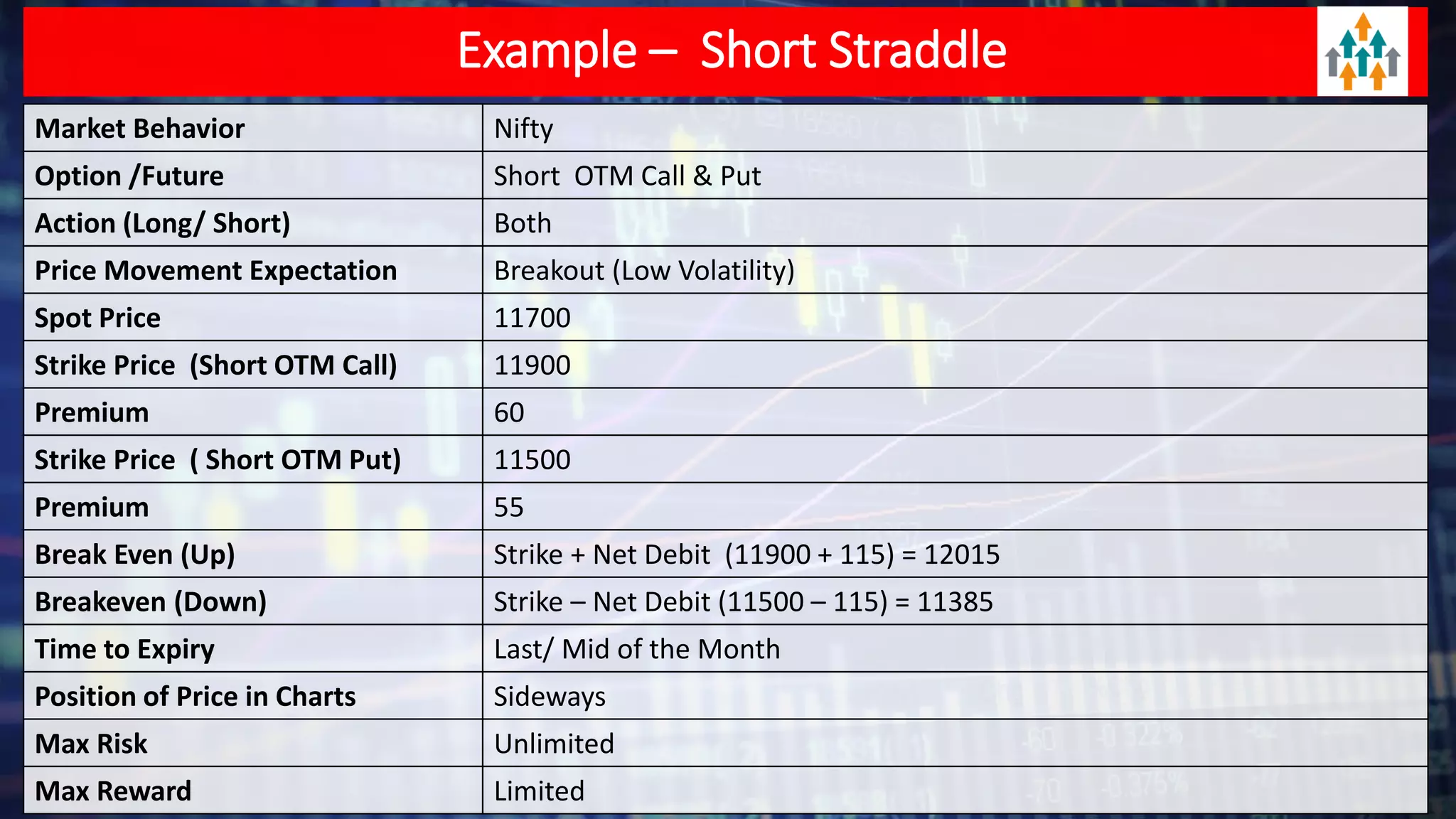 Example – Short Straddle

| Market Behavior | Nifty |
|---|---|
| Option /Future | Short OTM Call & Put |
| Action (Long/ Short) | Both |
| Price Movement Expectation | Breakout (Low Volatility) |
| Spot Price | 11700 |
| Strike Price (Short OTM Call) | 11900 |
| Premium | 60 |
| Strike Price ( Short OTM Put) | 11500 |
| Premium | 55 |
| Break Even (Up) | Strike + Net Debit (11900 + 115) = 12015 |
| Breakeven (Down) | Strike – Net Debit (11500 – 115) = 11385 |
| Time to Expiry | Last/ Mid of the Month |
| Position of Price in Charts | Sideways |
| Max Risk | Unlimited |
| Max Reward | Limited |